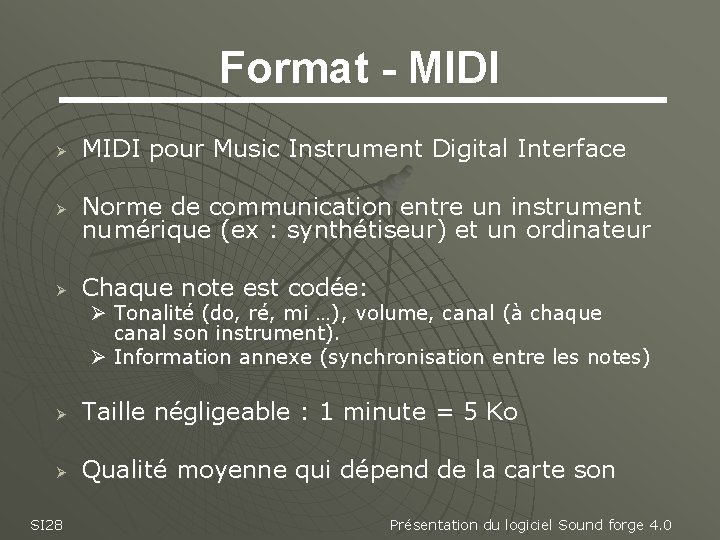 Format - MIDI

➢ MIDI pour Music Instrument Digital Interface

➢ Norme de communication entre un instrument numérique (ex : synthétiseur) et un ordinateur

➢ Chaque note est codée:
➢ Tonalité (do, ré, mi …), volume, canal (à chaque canal son instrument).
➢ Information annexe (synchronisation entre les notes)

➢ Taille négligeable : 1 minute = 5 Ko

➢ Qualité moyenne qui dépend de la carte son

SI28

Présentation du logiciel Sound forge 4.0